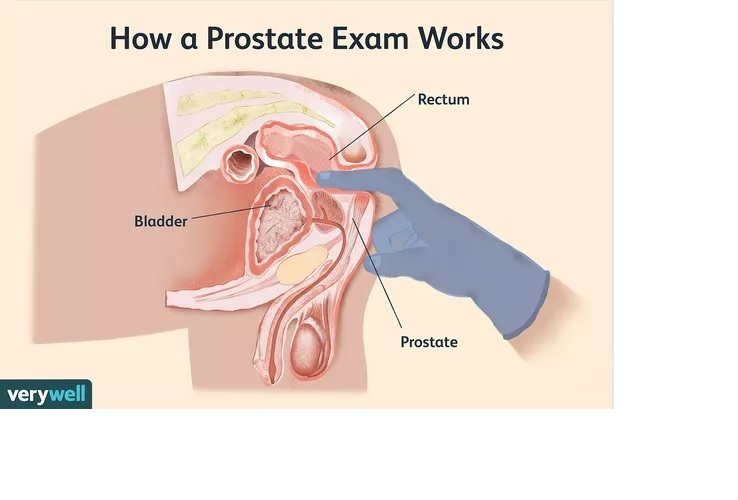 How a Prostate Exam Works

Rectum

Bladder

Prostate

verywell